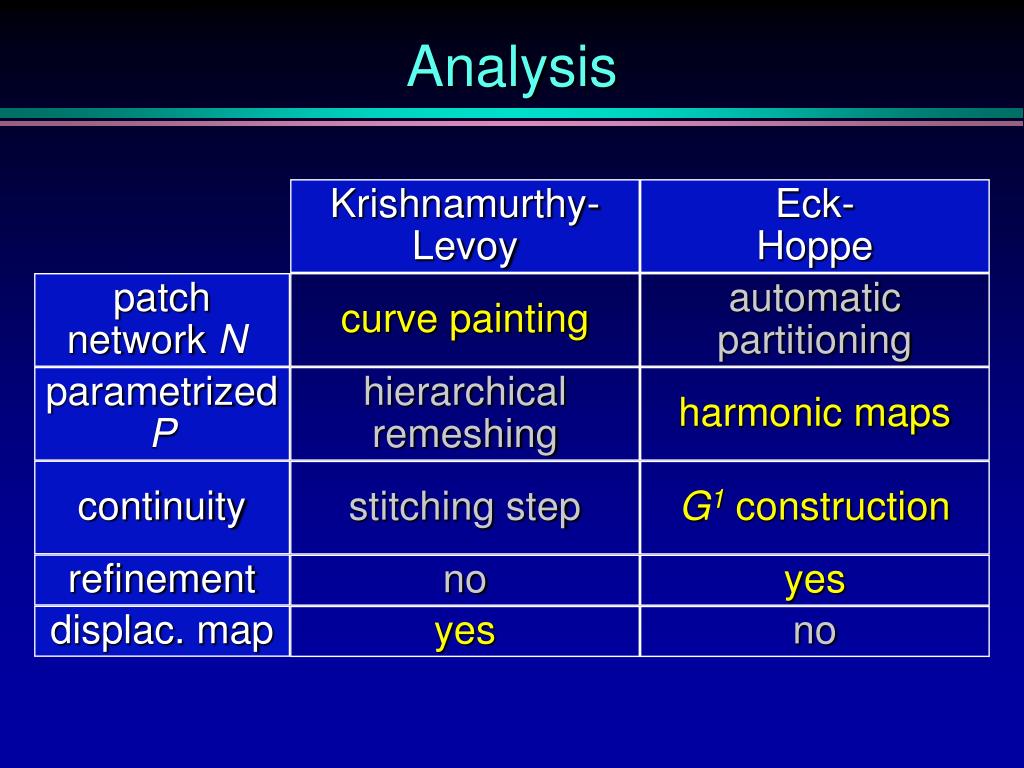 Analysis

| | Krishnamurthy-Levoy | Eck-Hoppe |
|---|---|---|
| patch network $N$ | curve painting | automatic partitioning |
| parametrized $P$ | hierarchical remeshing | harmonic maps |
| continuity | stitching step | $G^1$ construction |
| refinement | no | yes |
| displac. map | yes | no |